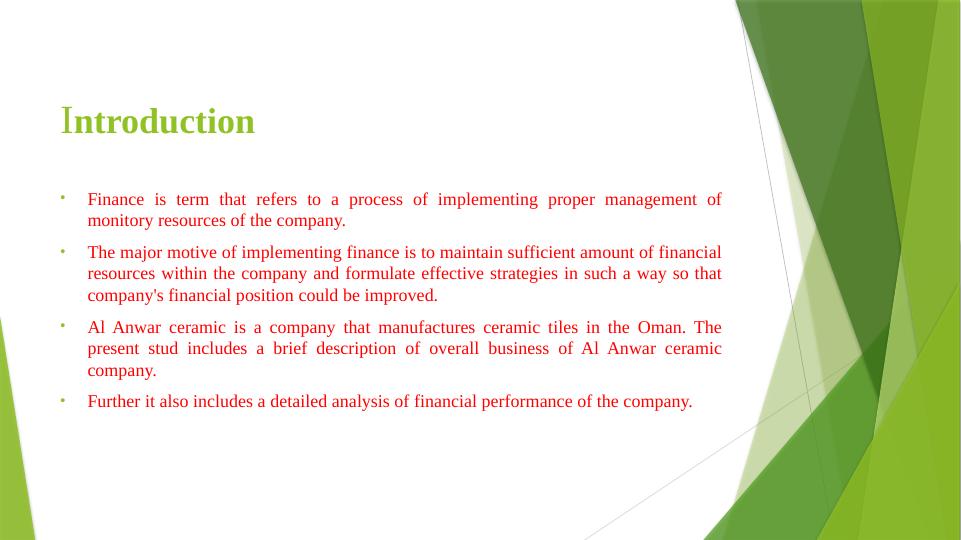 Introduction

• Finance is term that refers to a process of implementing proper management of monitory resources of the company.

• The major motive of implementing finance is to maintain sufficient amount of financial resources within the company and formulate effective strategies in such a way so that company's financial position could be improved.

• Al Anwar ceramic is a company that manufactures ceramic tiles in the Oman. The present stud includes a brief description of overall business of Al Anwar ceramic company.

• Further it also includes a detailed analysis of financial performance of the company.